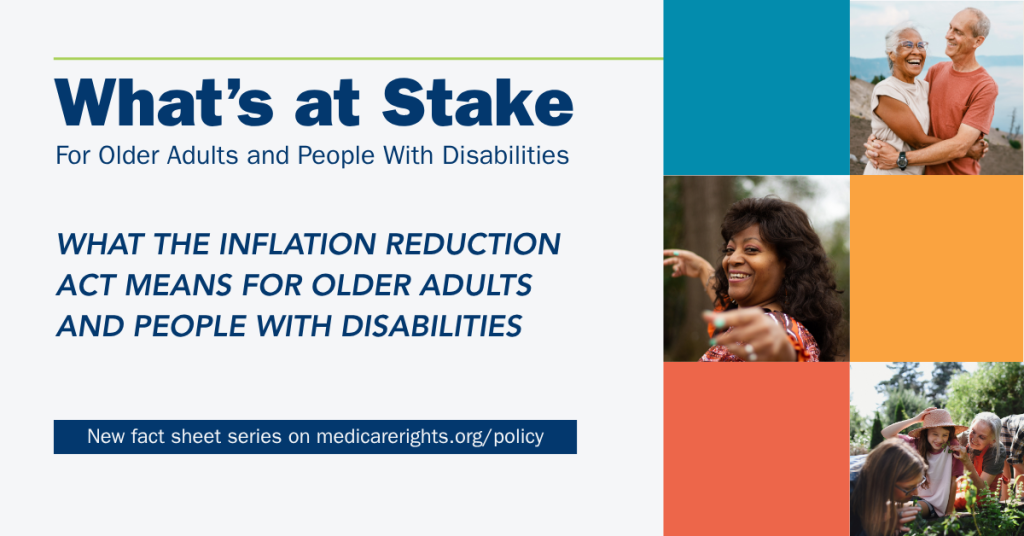 What's at Stake
For Older Adults and People With Disabilities

WHAT THE INFLATION REDUCTION ACT MEANS FOR OLDER ADULTS AND PEOPLE WITH DISABILITIES

New fact sheet series on medicarerights.org/policy